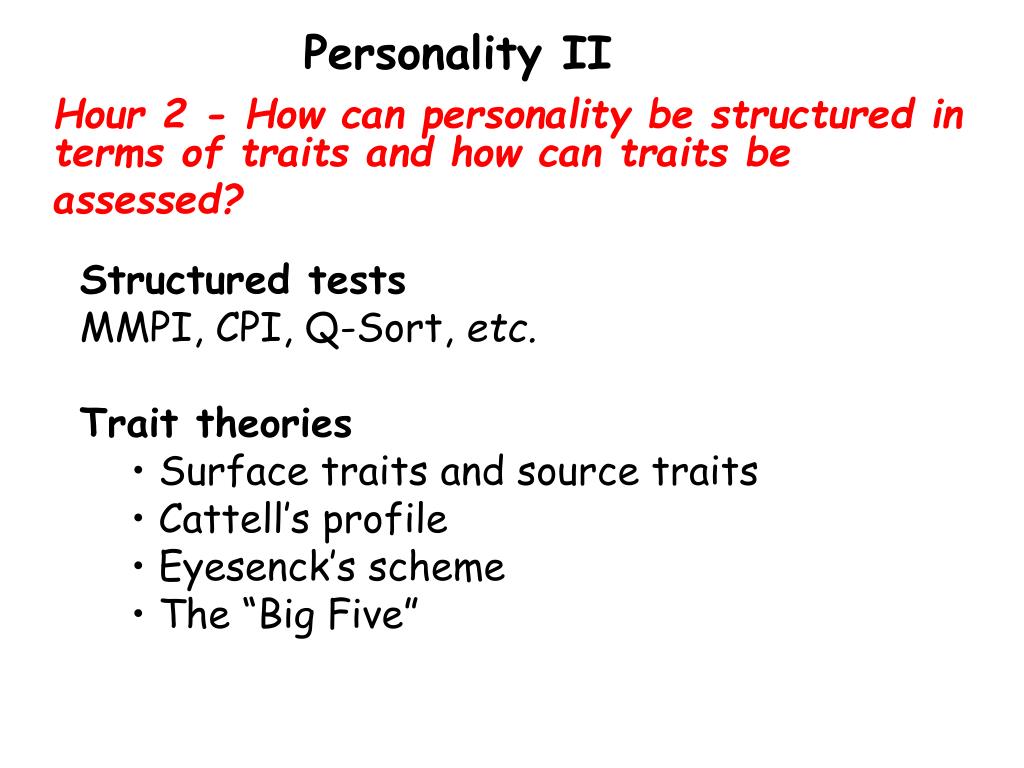 Personality II

Hour 2 - How can personality be structured in terms of traits and how can traits be assessed?

Structured tests
MMPI, CPI, Q-Sort, etc.

Trait theories
• Surface traits and source traits
• Cattell’s profile
• Eyesenck’s scheme
• The “Big Five”